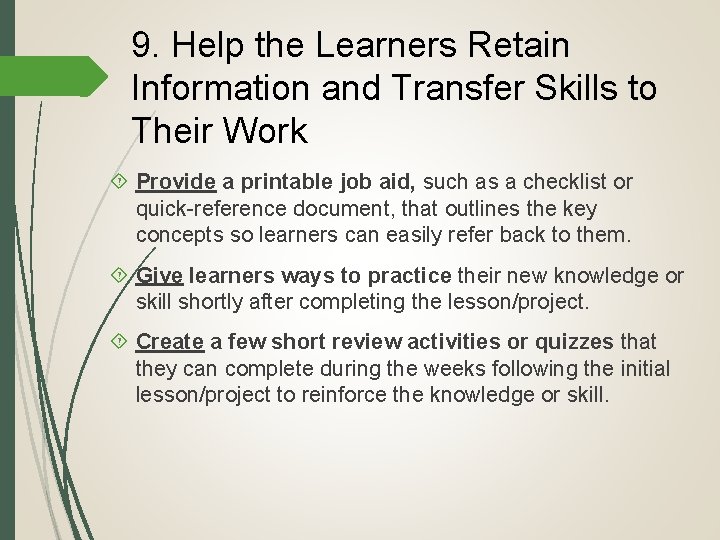 9. Help the Learners Retain Information and Transfer Skills to Their Work

Provide a printable job aid, such as a checklist or quick-reference document, that outlines the key concepts so learners can easily refer back to them.

Give learners ways to practice their new knowledge or skill shortly after completing the lesson/project.

Create a few short review activities or quizzes that they can complete during the weeks following the initial lesson/project to reinforce the knowledge or skill.